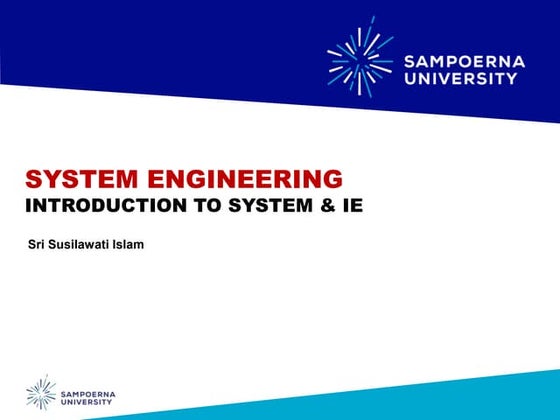 SAMPOERNA UNIVERSITY

SYSTEM ENGINEERING
INTRODUCTION TO SYSTEM & IE

Sri Susilawati Islam

SAMPOERNA UNIVERSITY